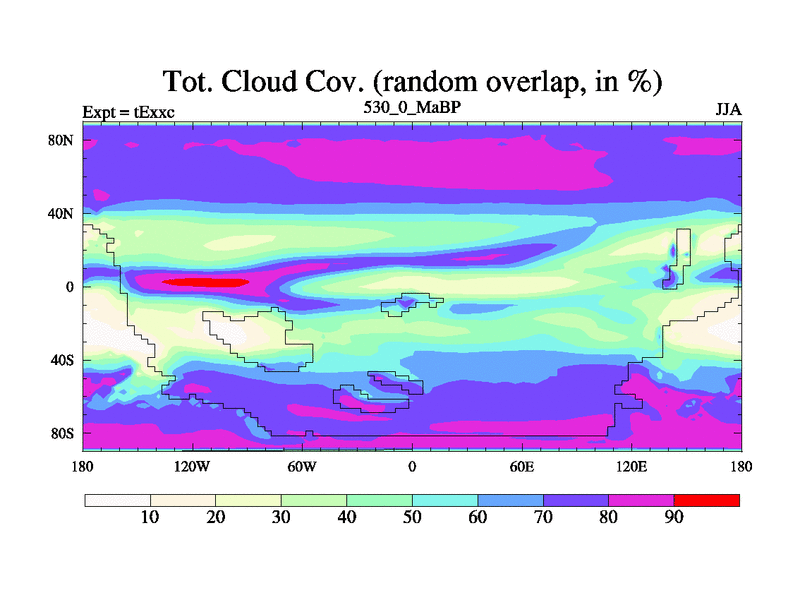 Tot. Cloud Cov. (random overlap, in %)

Expt = tExxc

530_0_MaBP

JJA

80N

40N

0

40S

80S

180

120W

60W

0

60E

120E

180

10

20

30

40

50

60

70

80

90